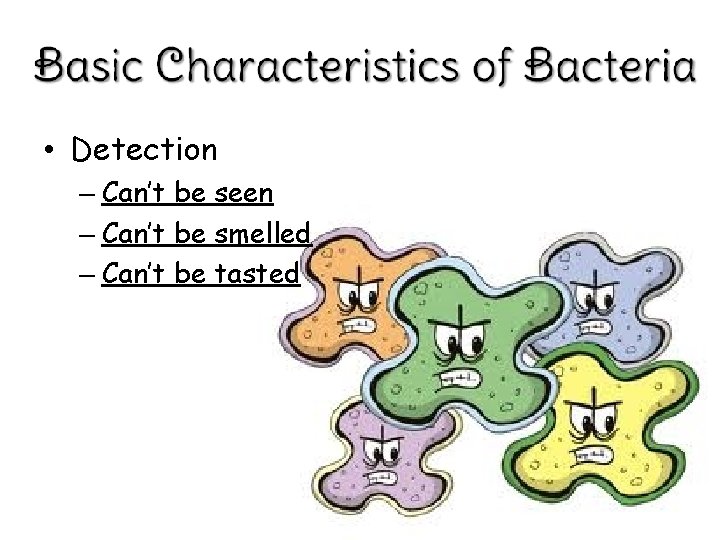 Basic Characteristics of Bacteria

• Detection
– Can't be seen
– Can't be smelled
– Can't be tasted